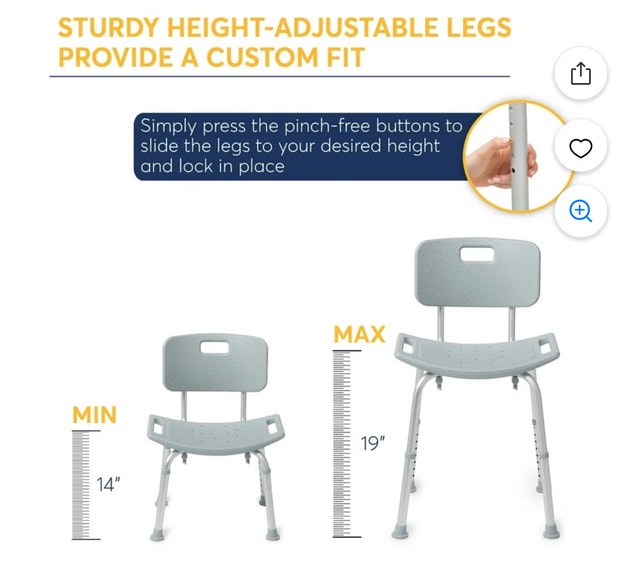 STURDY HEIGHT-ADJUSTABLE LEGS PROVIDE A CUSTOM FIT

Simply press the pinch-free buttons to slide the legs to your desired height and lock in place

MIN

14"

MAX

19"